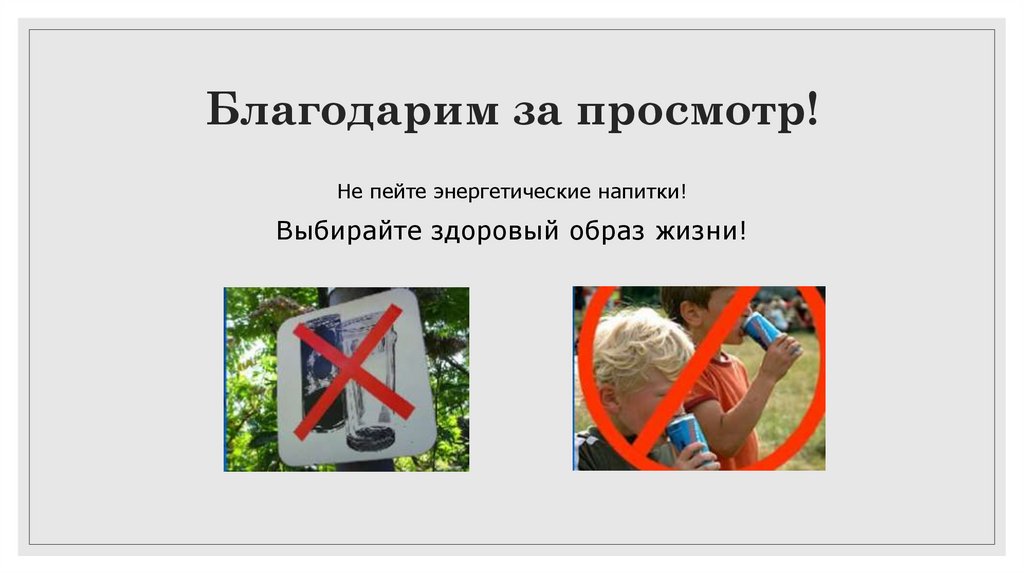 Благодарим за просмотр!

Не пейте энергетические напитки!

Выбирайте здоровый образ жизни!